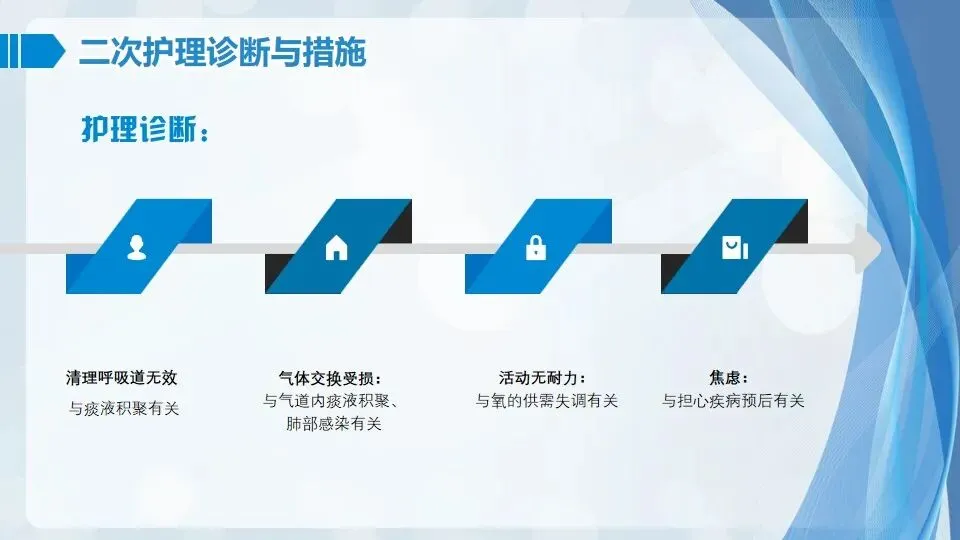 二次护理诊断与措施

护理诊断：

清理呼吸道无效
与痰液积聚有关

气体交换受损：
与气道内痰液积聚、肺部感染有关

活动无耐力：
与氧的供需失调有关

焦虑：
与担心疾病预后有关